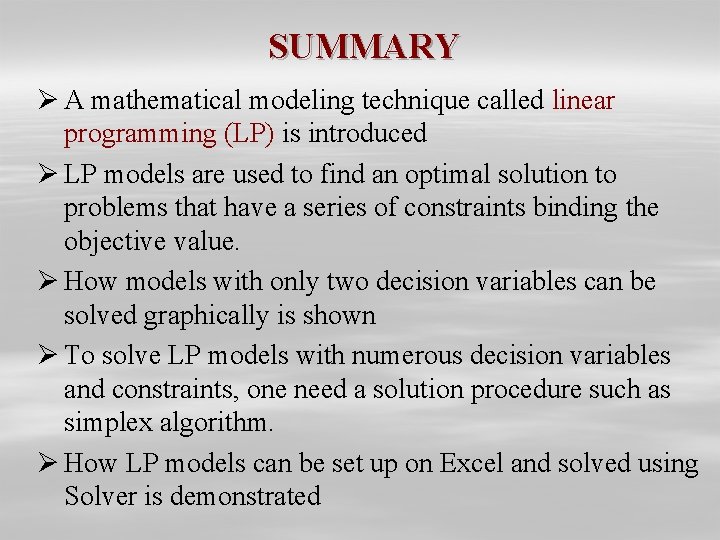 SUMMARY

➢ A mathematical modeling technique called linear programming (LP) is introduced

➢ LP models are used to find an optimal solution to problems that have a series of constraints binding the objective value.

➢ How models with only two decision variables can be solved graphically is shown

➢ To solve LP models with numerous decision variables and constraints, one need a solution procedure such as simplex algorithm.

➢ How LP models can be set up on Excel and solved using Solver is demonstrated